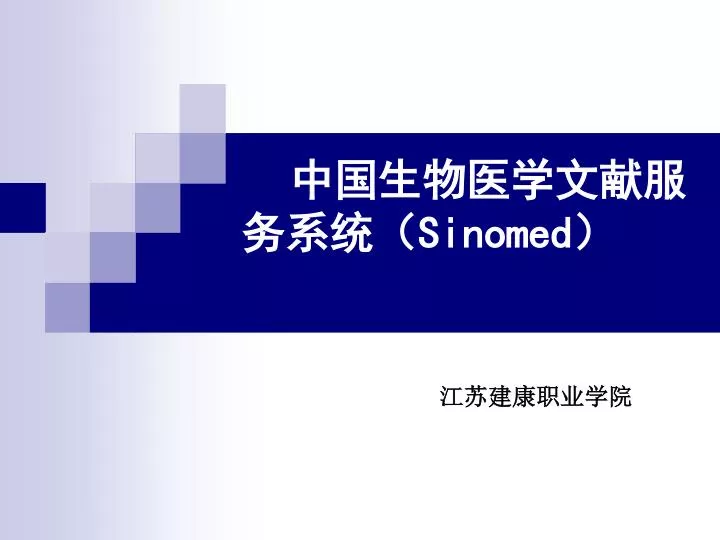 中国生物医学文献服务系统（Sinomed）

江苏建康职业学院